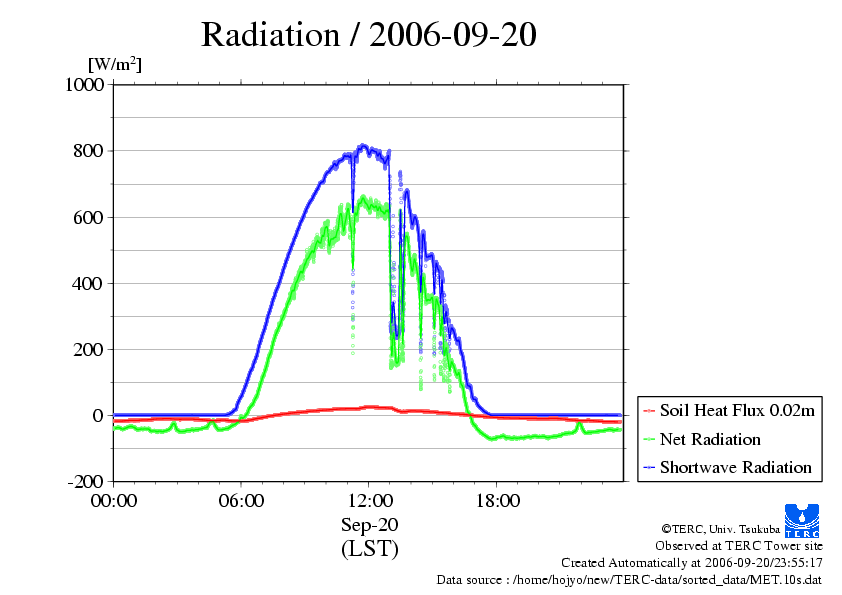 Radiation / 2006-09-20

[W/m$^2$]

1000
800
600
400
200
0
-200

00:00
06:00
12:00
18:00

Sep-20
(LST)

Soil Heat Flux 0.02m
Net Radiation
Shortwave Radiation

TERC

©TERC, Univ. Tsukuba
Observed at TERC Tower site
Created Automatically at 2006-09-20/23:55:17
Data source : /home/hojyo/new/TERC-data/sorted_data/MET.10s.dat